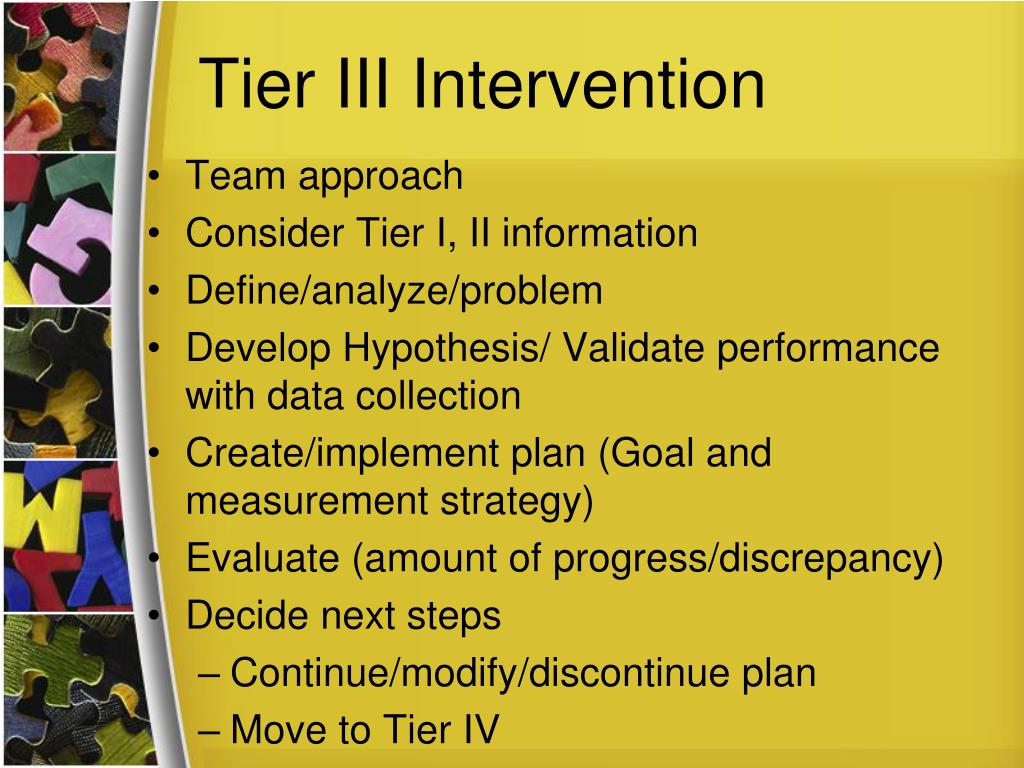 Tier III Intervention

• Team approach
• Consider Tier I, II information
• Define/analyze/problem
• Develop Hypothesis/ Validate performance with data collection
• Create/implement plan (Goal and measurement strategy)
• Evaluate (amount of progress/discrepancy)
• Decide next steps
– Continue/modify/discontinue plan
– Move to Tier IV